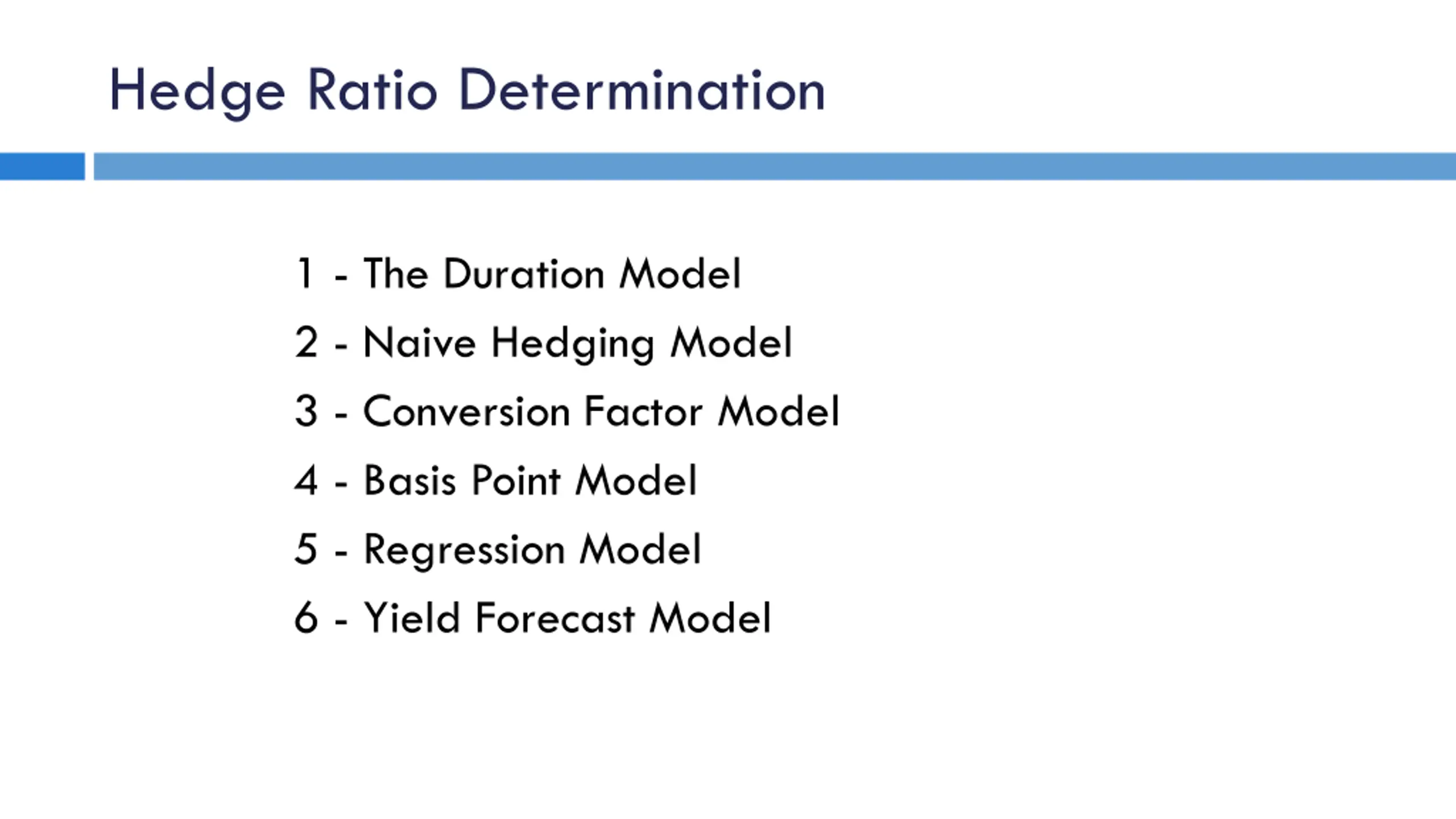 Hedge Ratio Determination

1 - The Duration Model

2 - Naive Hedging Model

3 - Conversion Factor Model

4 - Basis Point Model

5 - Regression Model

6 - Yield Forecast Model